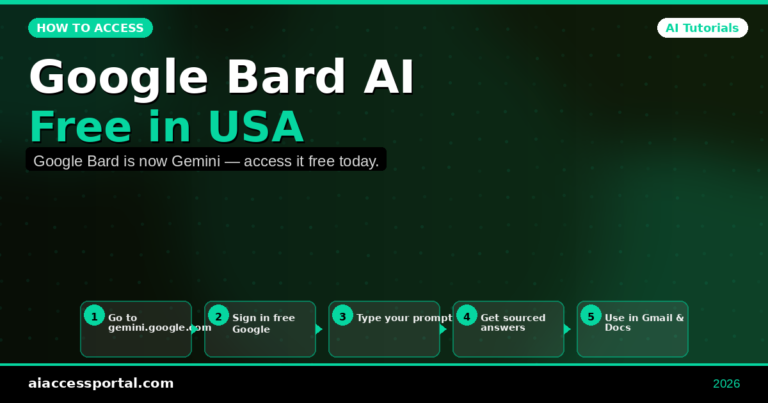 HOW TO ACCESS

AI Tutorials

Google Bard AI
Free in USA

Google Bard is now Gemini — access it free today.

1 Go to gemini.google.com

2 Sign in free Google

3 Type your prompt

4 Get sourced answers

5 Use in Gmail & Docs

aiaccessportal.com

2026